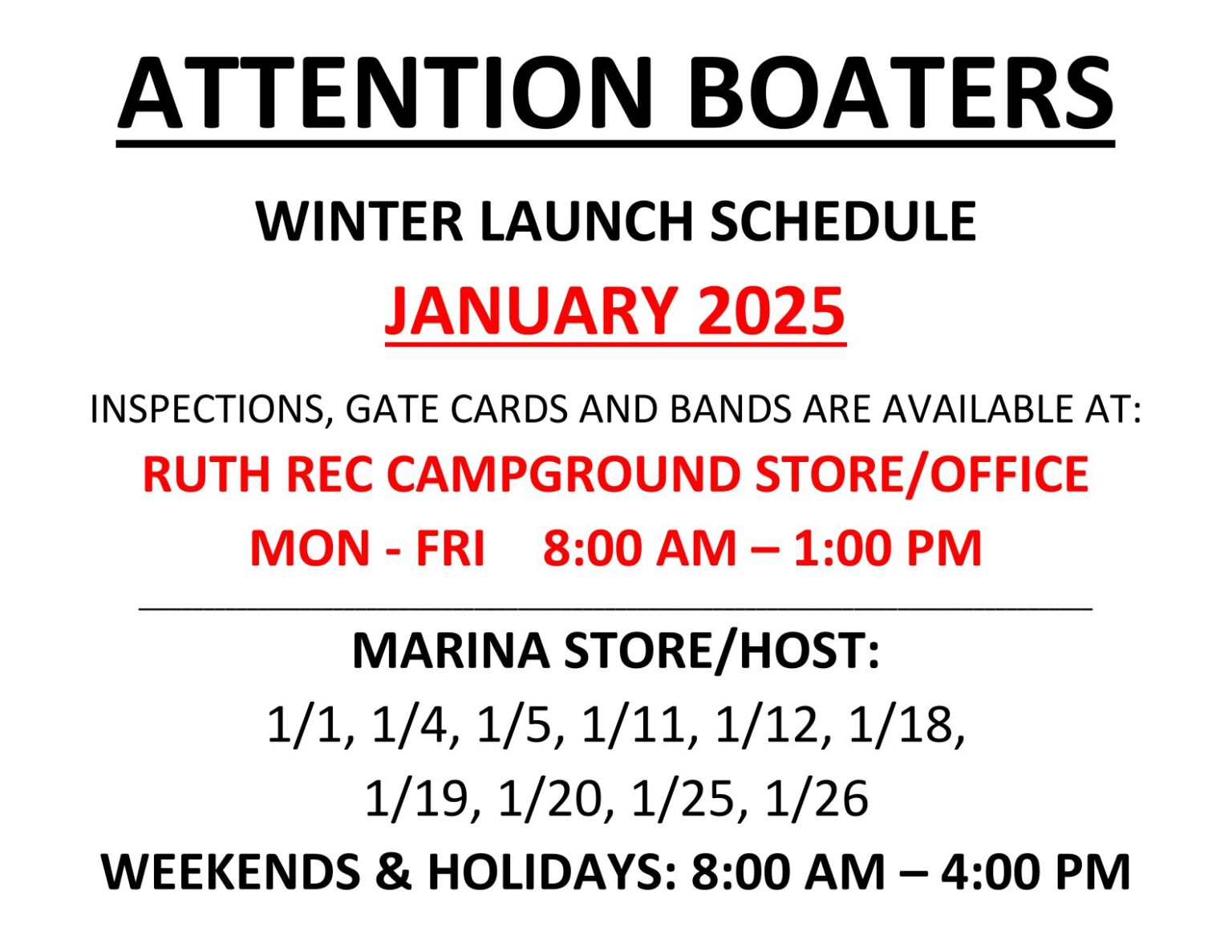 ATTENTION BOATERS

WINTER LAUNCH SCHEDULE

JANUARY 2025

INSPECTIONS, GATE CARDS AND BANDS ARE AVAILABLE AT:

RUTH REC CAMPGROUND STORE/OFFICE

MON - FRI 8:00 AM – 1:00 PM

MARINA STORE/HOST:

1/1, 1/4, 1/5, 1/11, 1/12, 1/18, 1/19, 1/20, 1/25, 1/26

WEEKENDS & HOLIDAYS: 8:00 AM – 4:00 PM